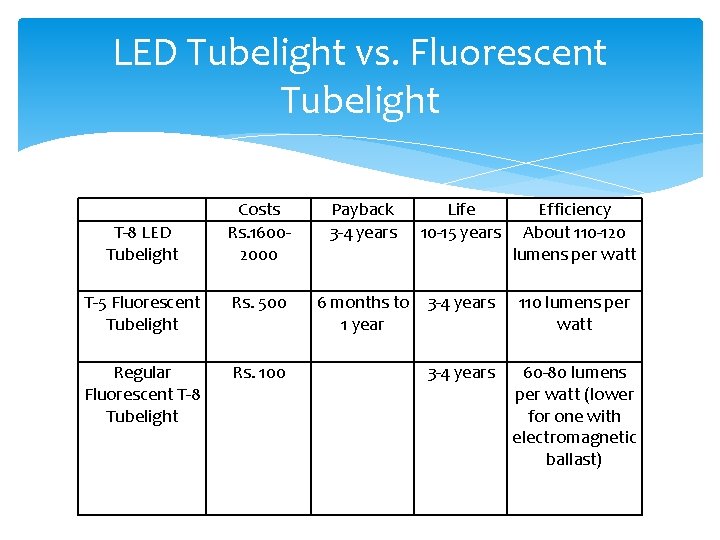 LED Tubelight vs. Fluorescent Tubelight

|  | Costs | Payback | Life | Efficiency |
|---|---|---|---|---|
| T-8 LED Tubelight | Rs.1600-2000 | 3-4 years | 10-15 years | About 110-120 lumens per watt |
| T-5 Fluorescent Tubelight | Rs. 500 | 6 months to 1 year | 3-4 years | 110 lumens per watt |
| Regular Fluorescent T-8 Tubelight | Rs. 100 |  | 3-4 years | 60-80 lumens per watt (lower for one with electromagnetic ballast) |